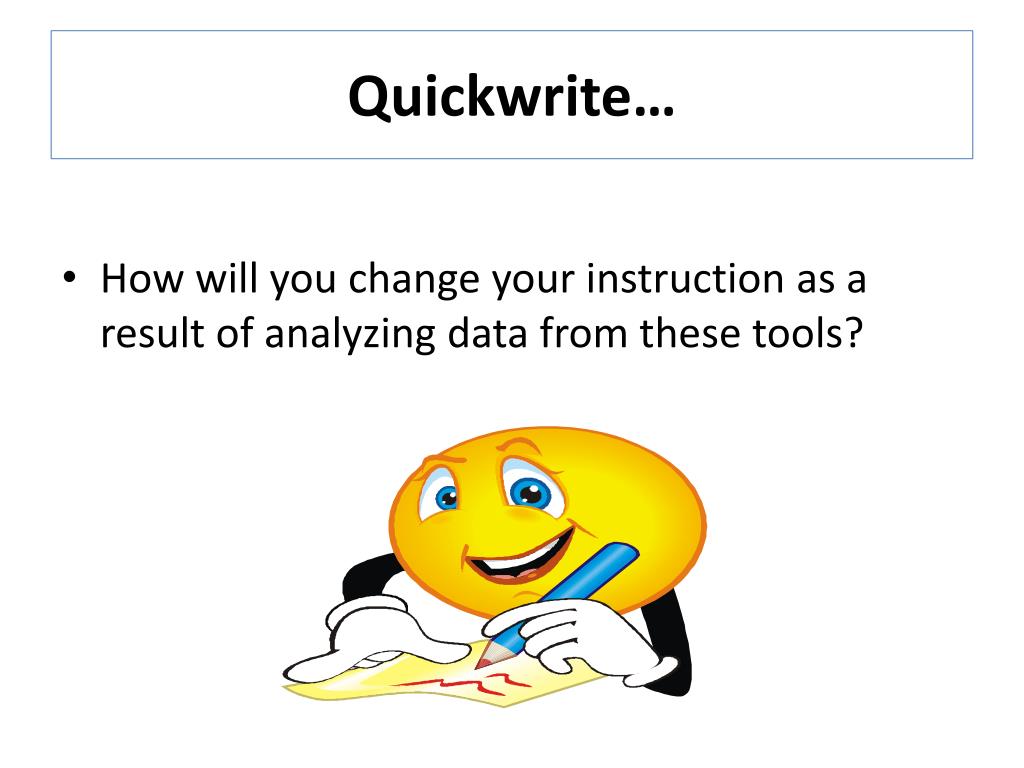 Quickwrite…

• How will you change your instruction as a result of analyzing data from these tools?